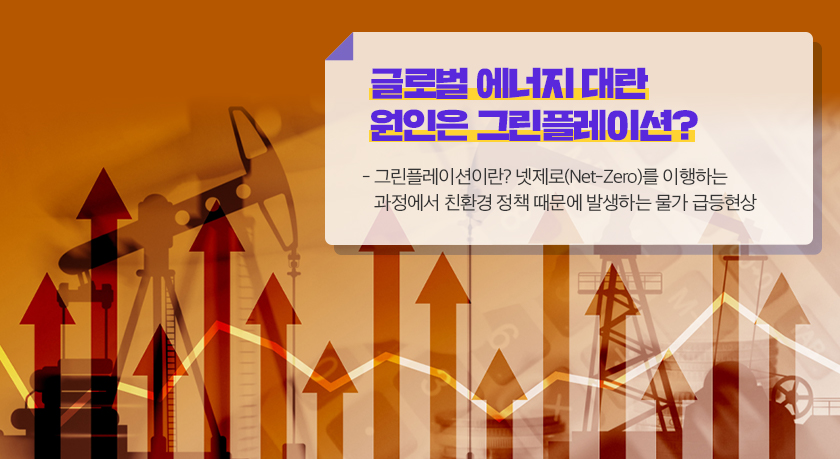 글로벌 에너지 대란
원인은 그린플레이션?

- 그린플레이션이란? 넷제로(Net-Zero)를 이행하는 과정에서 친환경 정책 때문에 발생하는 물가 급등현상